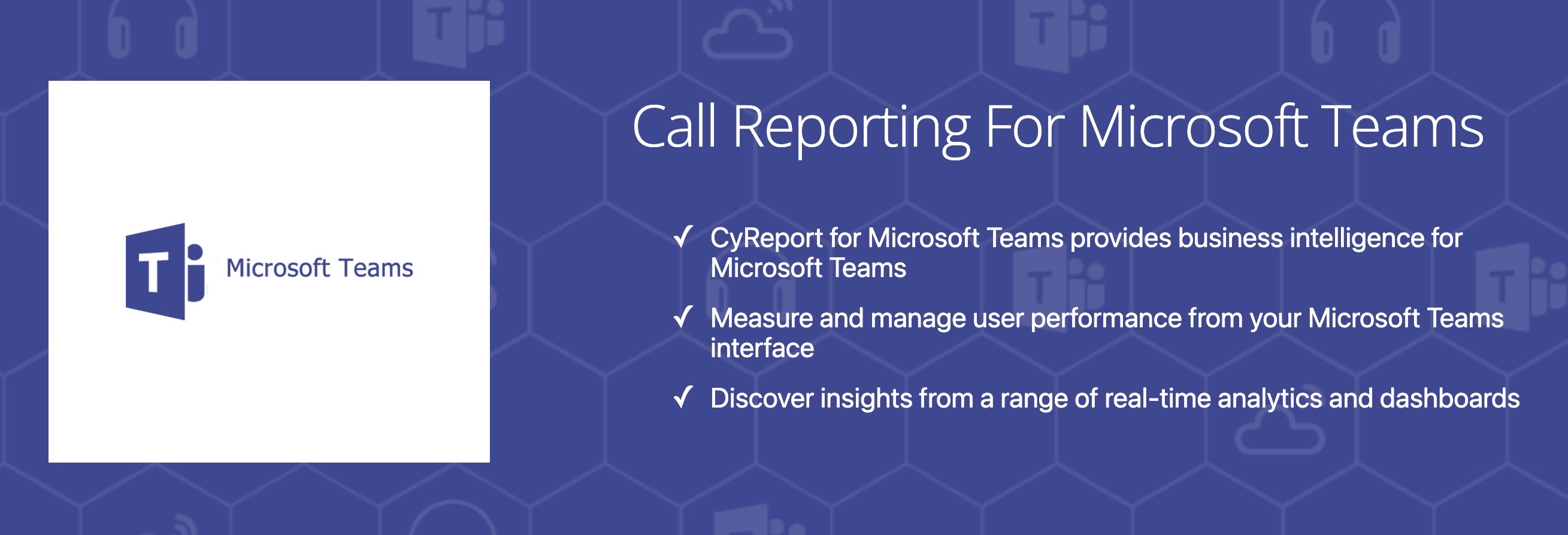 T

Microsoft Teams

Call Reporting For Microsoft Teams

✓ CyReport for Microsoft Teams provides business intelligence for Microsoft Teams

✓ Measure and manage user performance from your Microsoft Teams interface

✓ Discover insights from a range of real-time analytics and dashboards